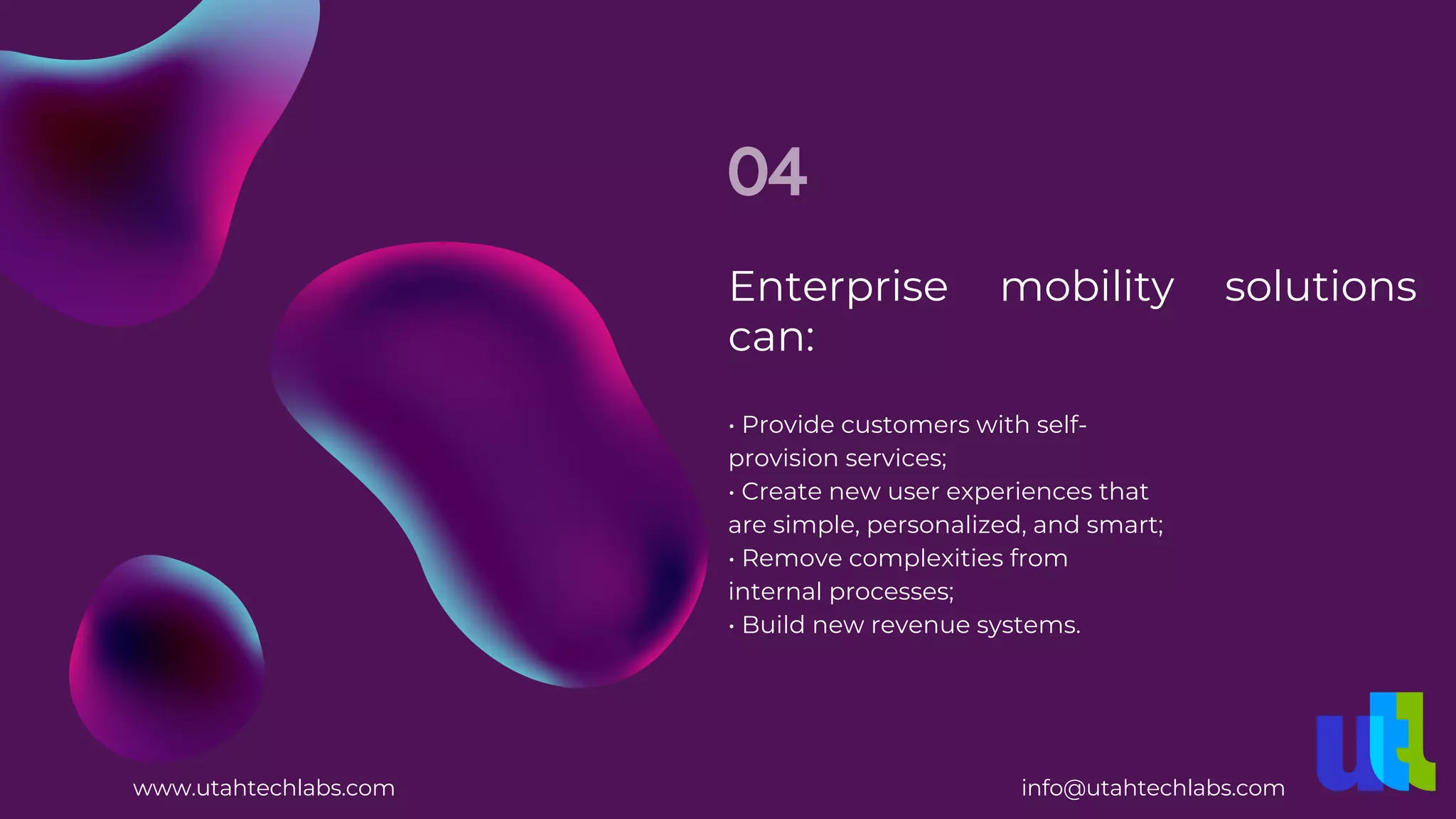 04

Enterprise mobility solutions can:

• Provide customers with self-provision services;
• Create new user experiences that are simple, personalized, and smart;
• Remove complexities from internal processes;
• Build new revenue systems.

www.utahtechlabs.com

info@utahtechlabs.com

utl